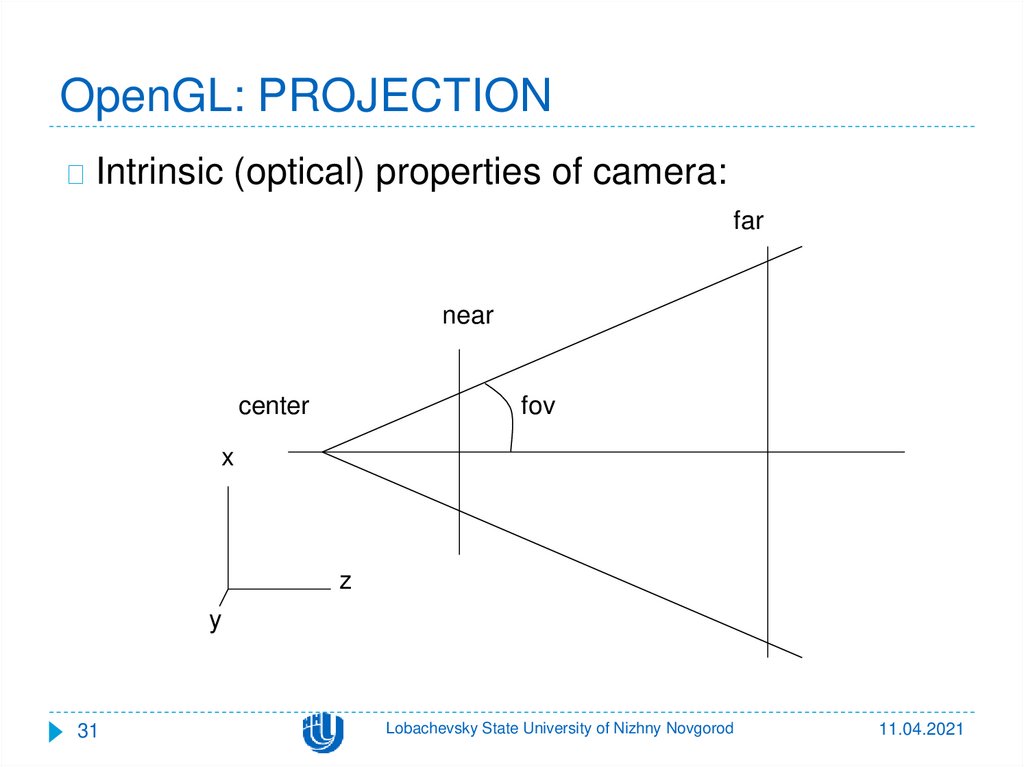 OpenGL: PROJECTION

Intrinsic (optical) properties of camera:

far

near

center

fov

x

z

y

31

Lobachevsky State University of Nizhny Novgorod

11.04.2021